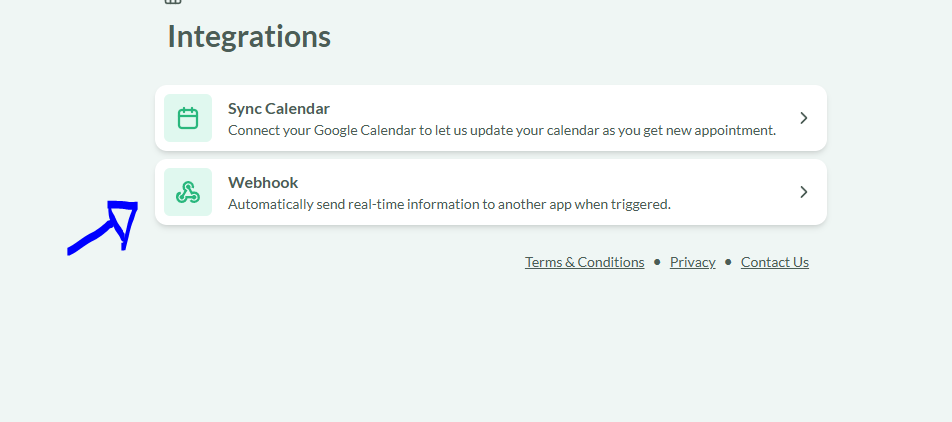 Integrations

Sync Calendar
Connect your Google Calendar to let us update your calendar as you get new appointment.

Webhook
Automatically send real-time information to another app when triggered.

Terms & Conditions • Privacy • Contact Us